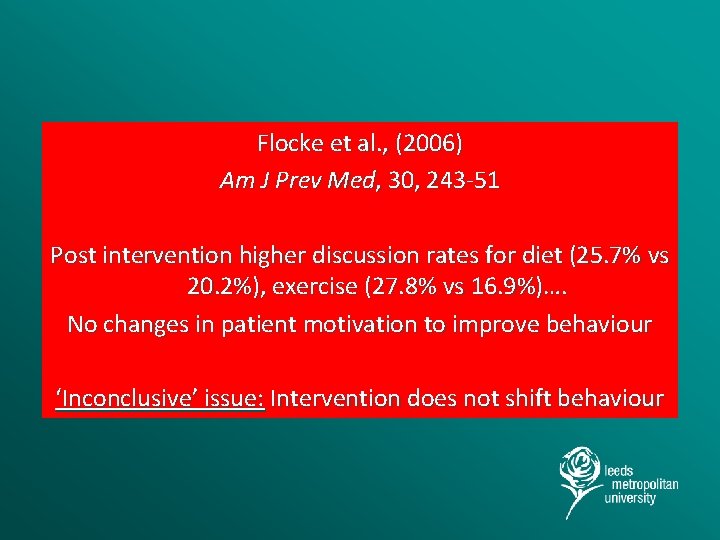 Flocke et al., (2006)

Am J Prev Med, 30, 243-51

Post intervention higher discussion rates for diet (25.7% vs 20.2%), exercise (27.8% vs 16.9%)….

No changes in patient motivation to improve behaviour

‘Inconclusive’ issue: Intervention does not shift behaviour

leeds metropolitan university